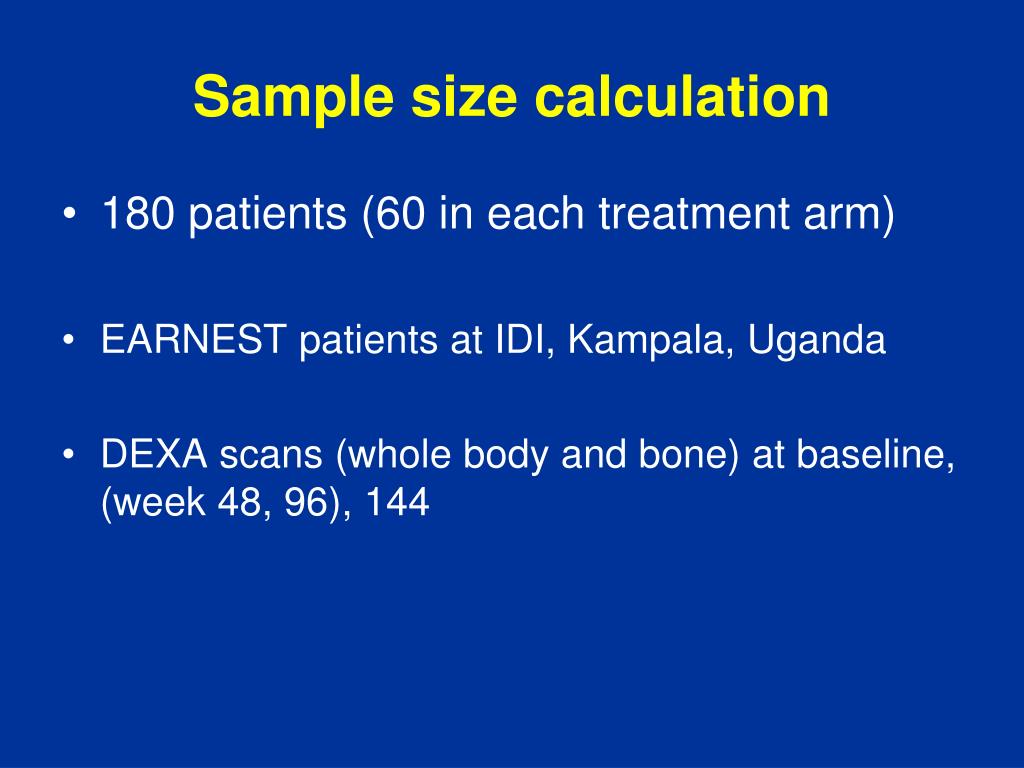 Sample size calculation

• 180 patients (60 in each treatment arm)

• EARNEST patients at IDI, Kampala, Uganda

• DEXA scans (whole body and bone) at baseline, (week 48, 96), 144